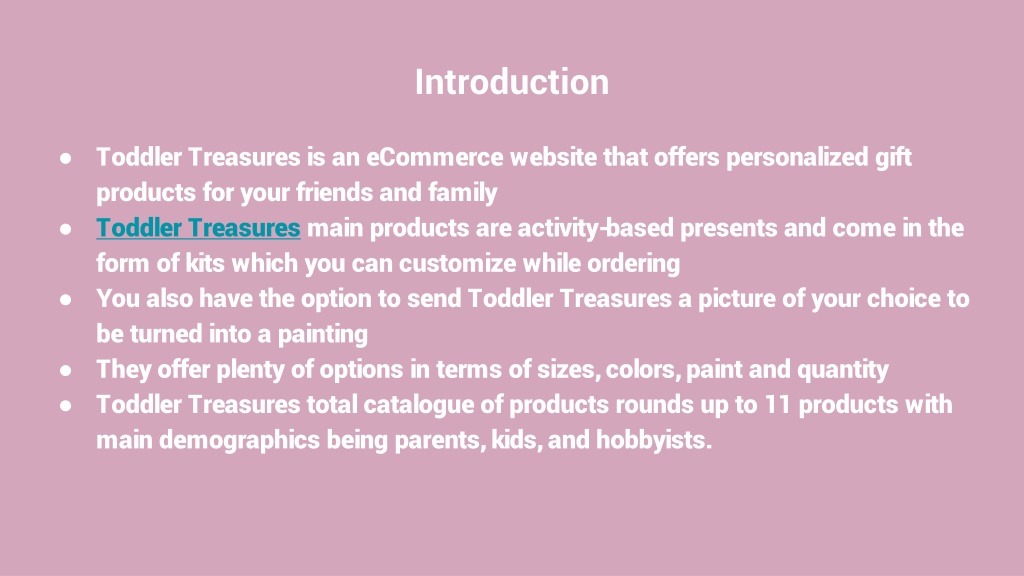 Introduction

● Toddler Treasures is an eCommerce website that offers personalized gift products for your friends and family
● Toddler Treasures main products are activity-based presents and come in the form of kits which you can customize while ordering
● You also have the option to send Toddler Treasures a picture of your choice to be turned into a painting
● They offer plenty of options in terms of sizes, colors, paint and quantity
● Toddler Treasures total catalogue of products rounds up to 11 products with main demographics being parents, kids, and hobbyists.